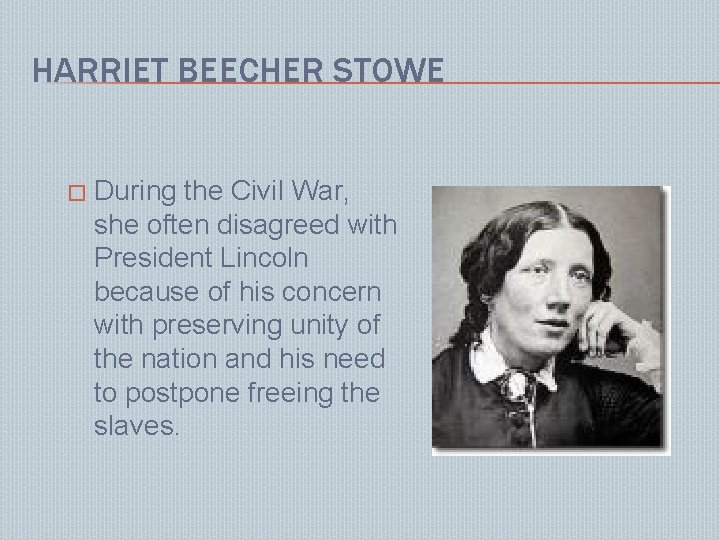 HARRIET BEECHER STOWE

During the Civil War, she often disagreed with President Lincoln because of his concern with preserving unity of the nation and his need to postpone freeing the slaves.